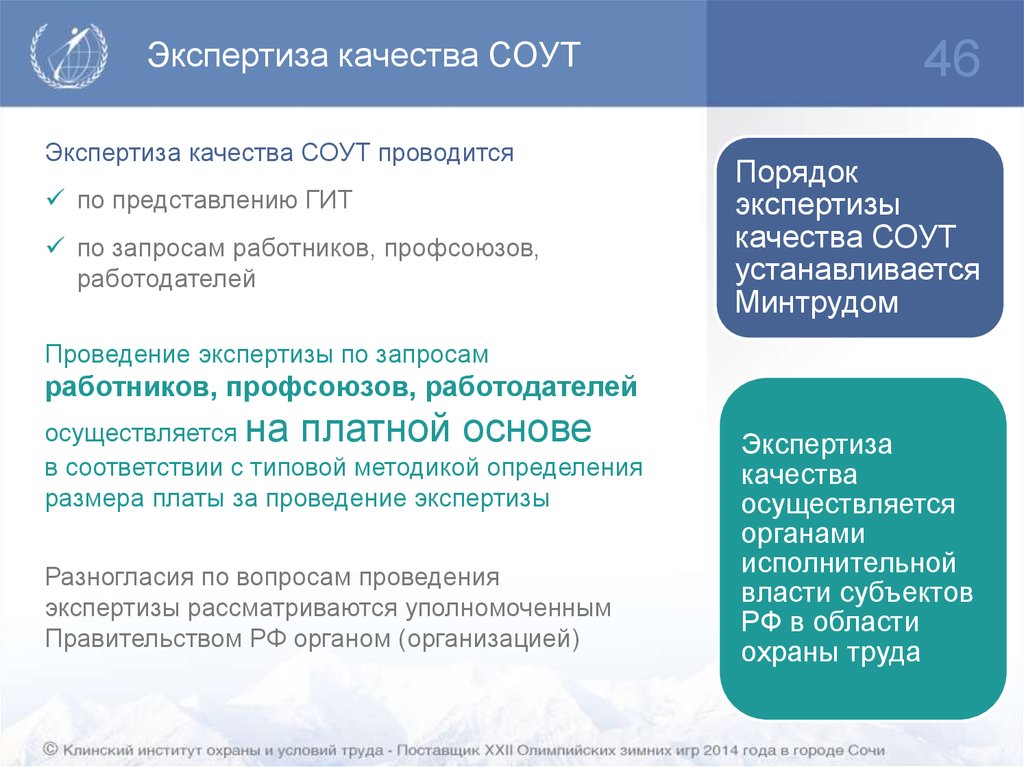 Экспертиза качества СОУТ

46

Экспертиза качества СОУТ проводится

✓ по представлению ГИТ

✓ по запросам работников, профсоюзов, работодателей

Проведение экспертизы по запросам работников, профсоюзов, работодателей осуществляется на платной основе в соответствии с типовой методикой определения размера платы за проведение экспертизы

Разногласия по вопросам проведения экспертизы рассматриваются уполномоченным Правительством РФ органом (организацией)

Порядок экспертизы качества СОУТ устанавливается Минтрудом

Экспертиза качества осуществляется органами исполнительной власти субъектов РФ в области охраны труда

© Клинский институт охраны и условий труда - Поставщик XXII Олимпийских зимних игр 2014 года в городе Сочи